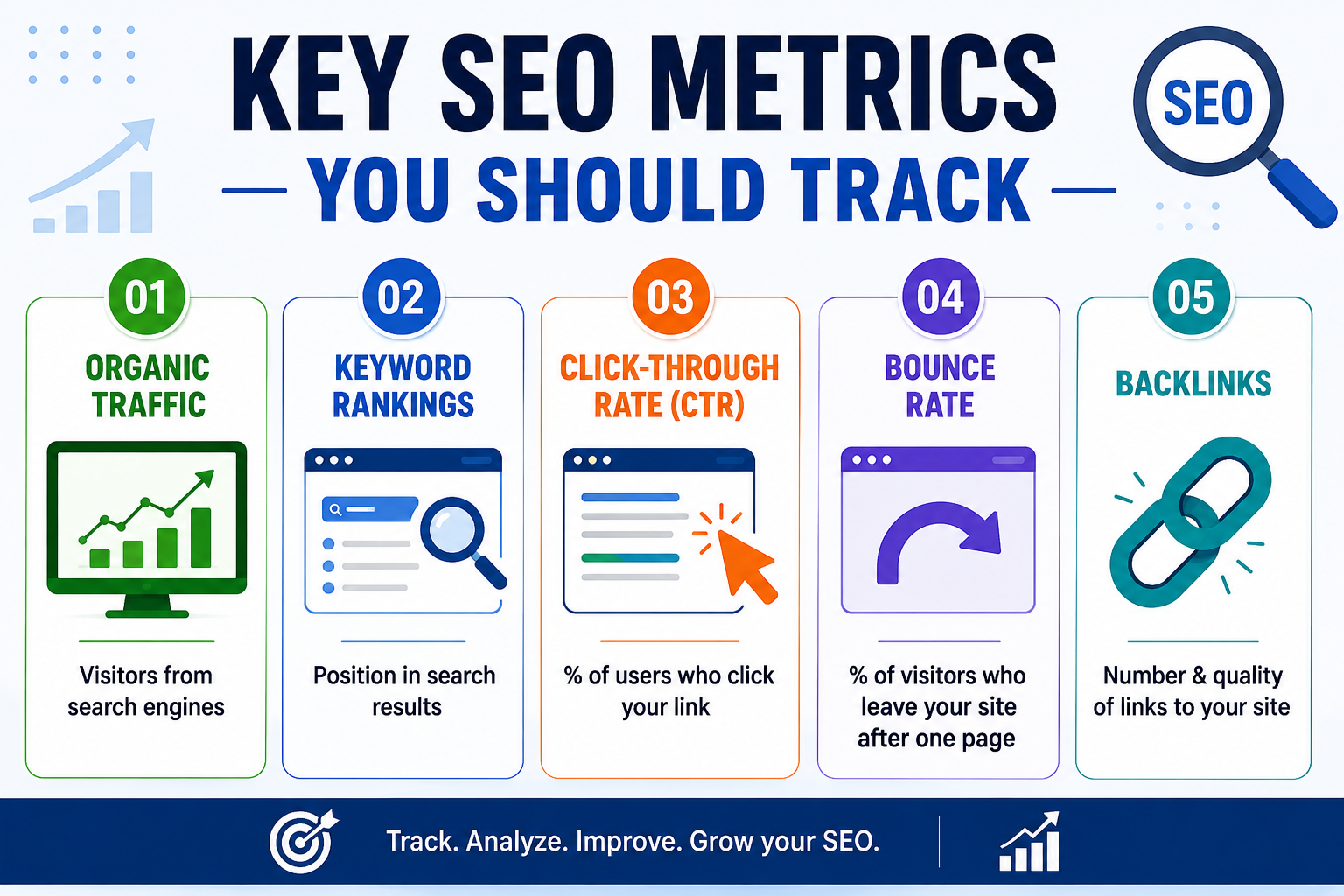 KEY SEO METRICS
YOU SHOULD TRACK

SEO

01
ORGANIC TRAFFIC
Visitors from search engines

02
KEYWORD RANKINGS
Position in search results

03
CLICK-THROUGH RATE (CTR)
% of users who click your link

04
BOUNCE RATE
% of visitors who leave your site after one page

05
BACKLINKS
Number & quality of links to your site

Track. Analyze. Improve. Grow your SEO.